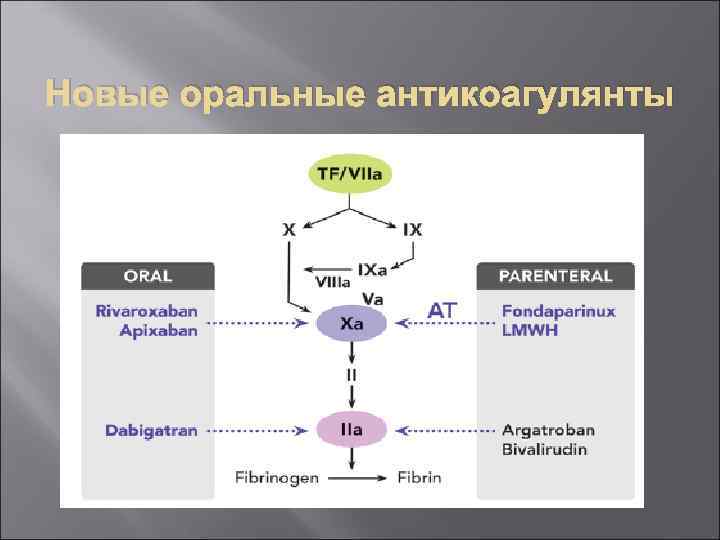 Новые оральные антикоагулянты

TF/VIIa

X

IX

IXa

VIIIa

Va

ORAL

Rivaroxaban
Apixaban

Xa

AT

PARENTERAL

Fondaparinux
LMWH

II

Dabigatran

IIa

Argatroban
Bivalirudin

Fibrinogen

Fibrin